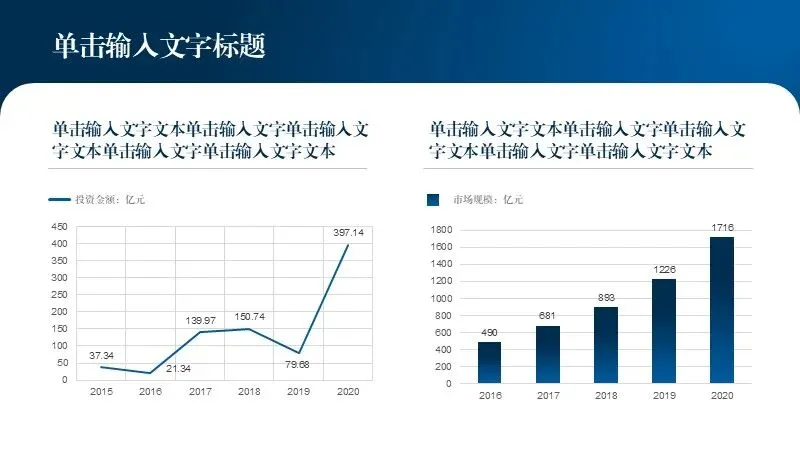 单击输入文字标题

单击输入文字文本单击输入文字单击输入文字文本单击输入文字单击输入文字文本

投资金额：亿元

450
400
350
300
250
200
150
100
50
0

37.34
21.34
139.97
150.74
79.68
397.14

2015 2016 2017 2018 2019 2020

单击输入文字文本单击输入文字单击输入文字文本单击输入文字单击输入文字文本

市场规模：亿元

1800
1600
1400
1200
1000
800
600
400
200
0

490
681
893
1226
1716

2016 2017 2018 2019 2020